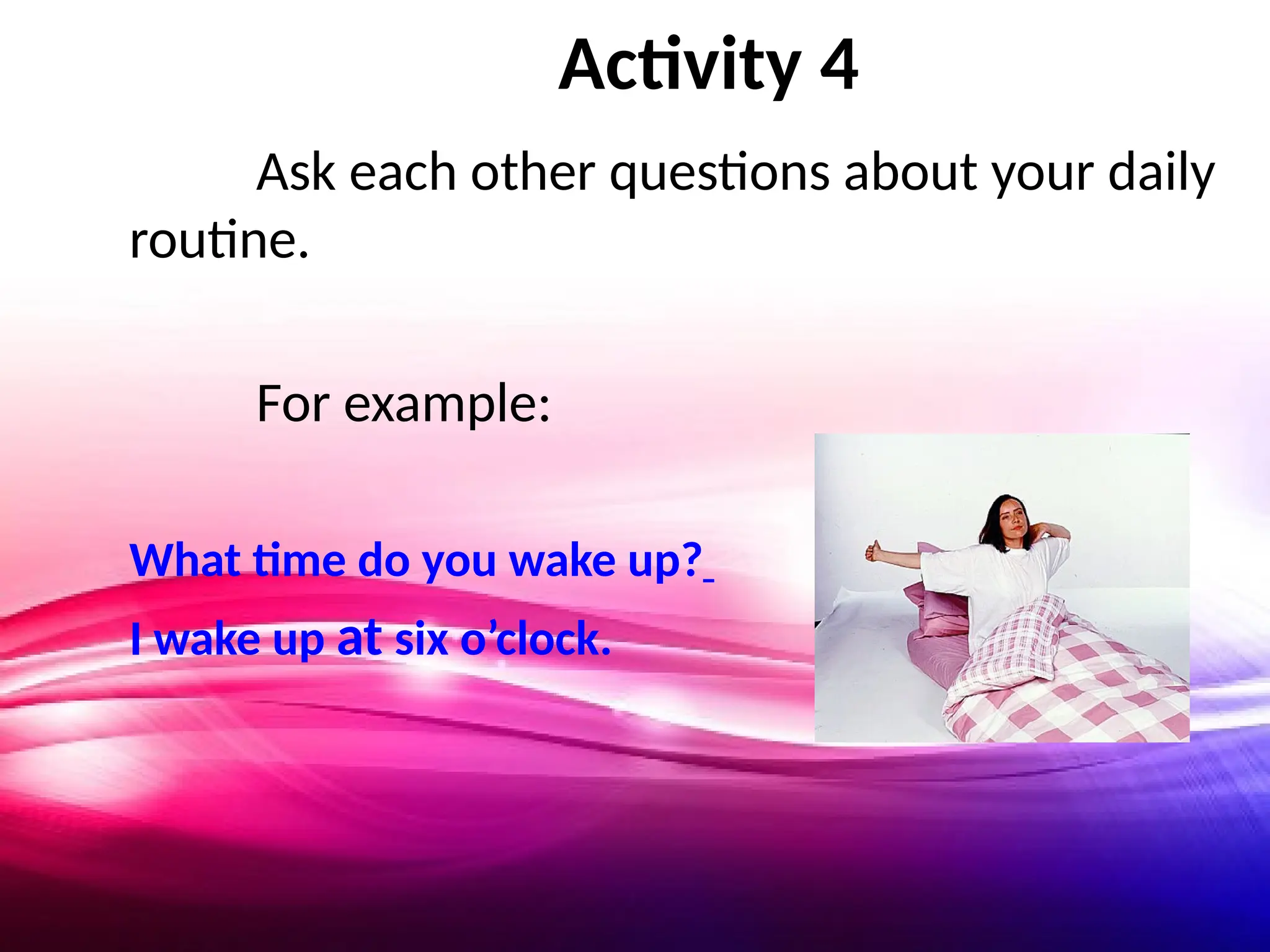 Activity 4

Ask each other questions about your daily routine.

For example:

What time do you wake up?

I wake up at six o’clock.